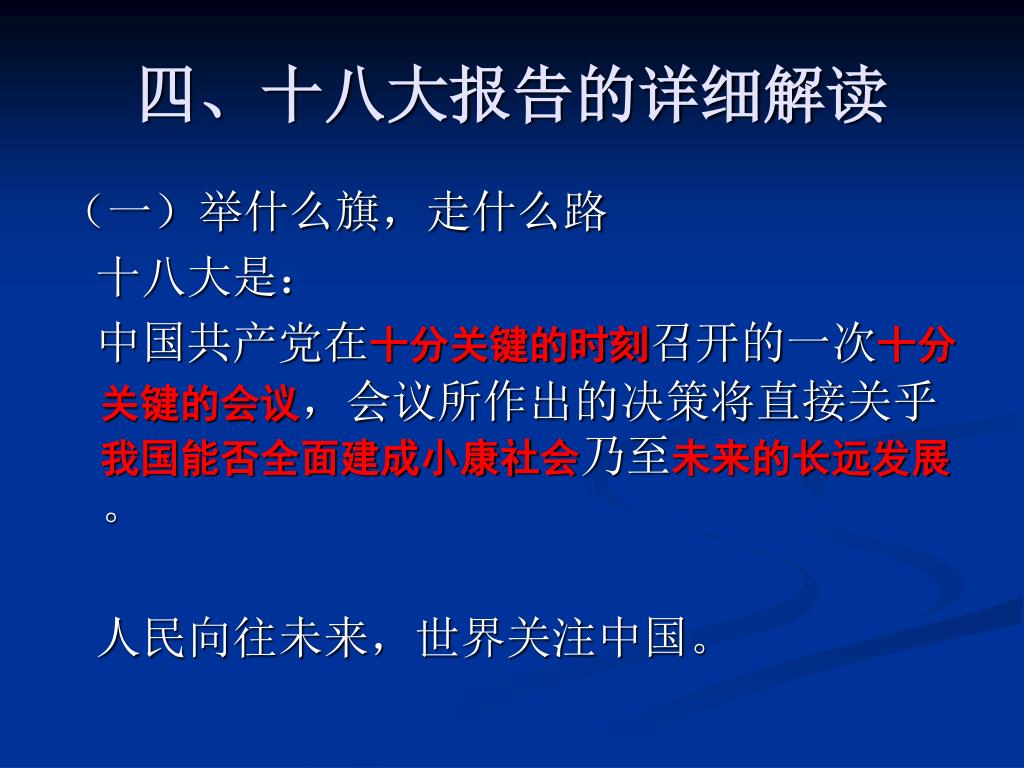 四、十八大报告的详细解读

（一）举什么旗，走什么路

十八大是：

中国共产党在十分关键的时刻召开的一次十分关键的会议，会议所作出的决策将直接关乎我国能否全面建成小康社会乃至未来的长远发展。

人民向往未来，世界关注中国。